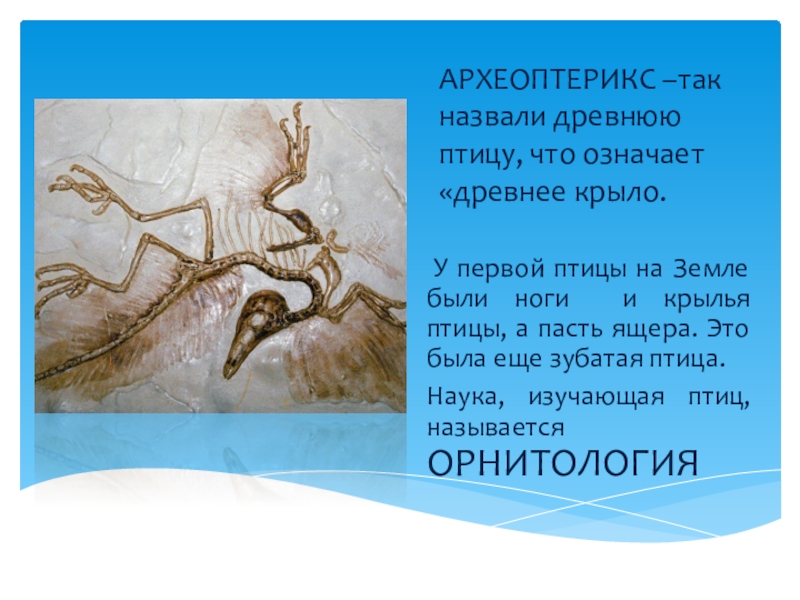 АРХЕОПТЕРИКС –так назвали древнюю птицу, что означает «древнее крыло.

У первой птицы на Земле были ноги и крылья птицы, а пасть ящера. Это была еще зубатая птица.

Наука, изучающая птиц, называется ОРНИТОЛОГИЯ